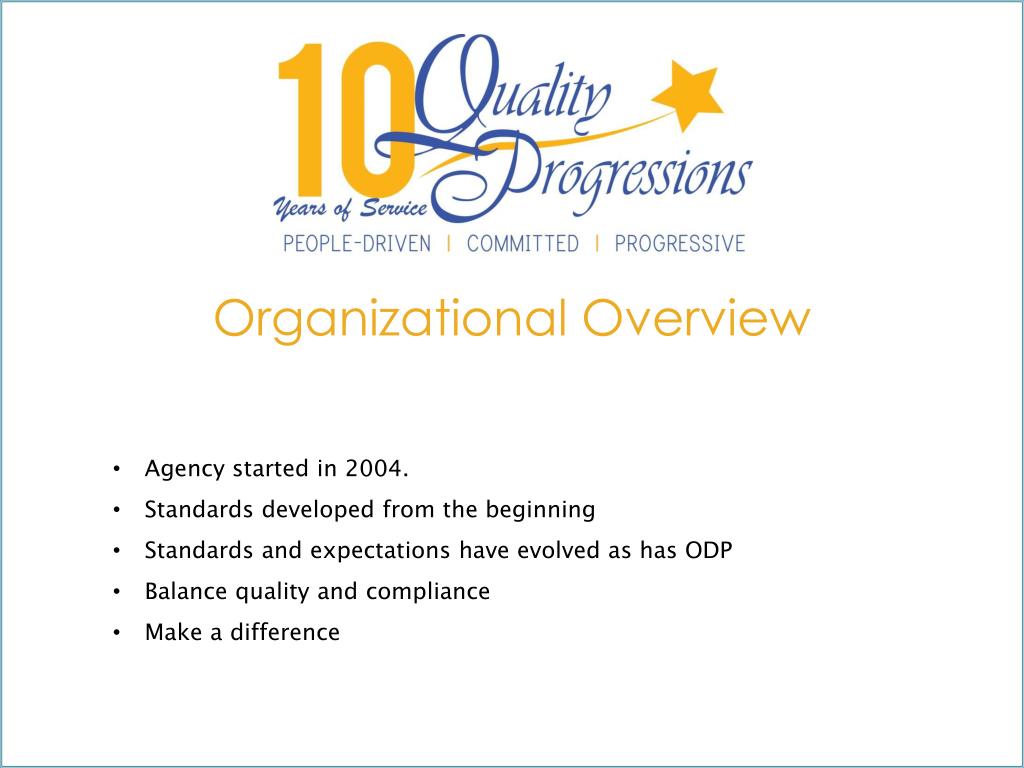 10 Years of Service Quality Progressions
PEOPLE-DRIVEN | COMMITTED | PROGRESSIVE

Organizational Overview

• Agency started in 2004.
• Standards developed from the beginning
• Standards and expectations have evolved as has ODP
• Balance quality and compliance
• Make a difference